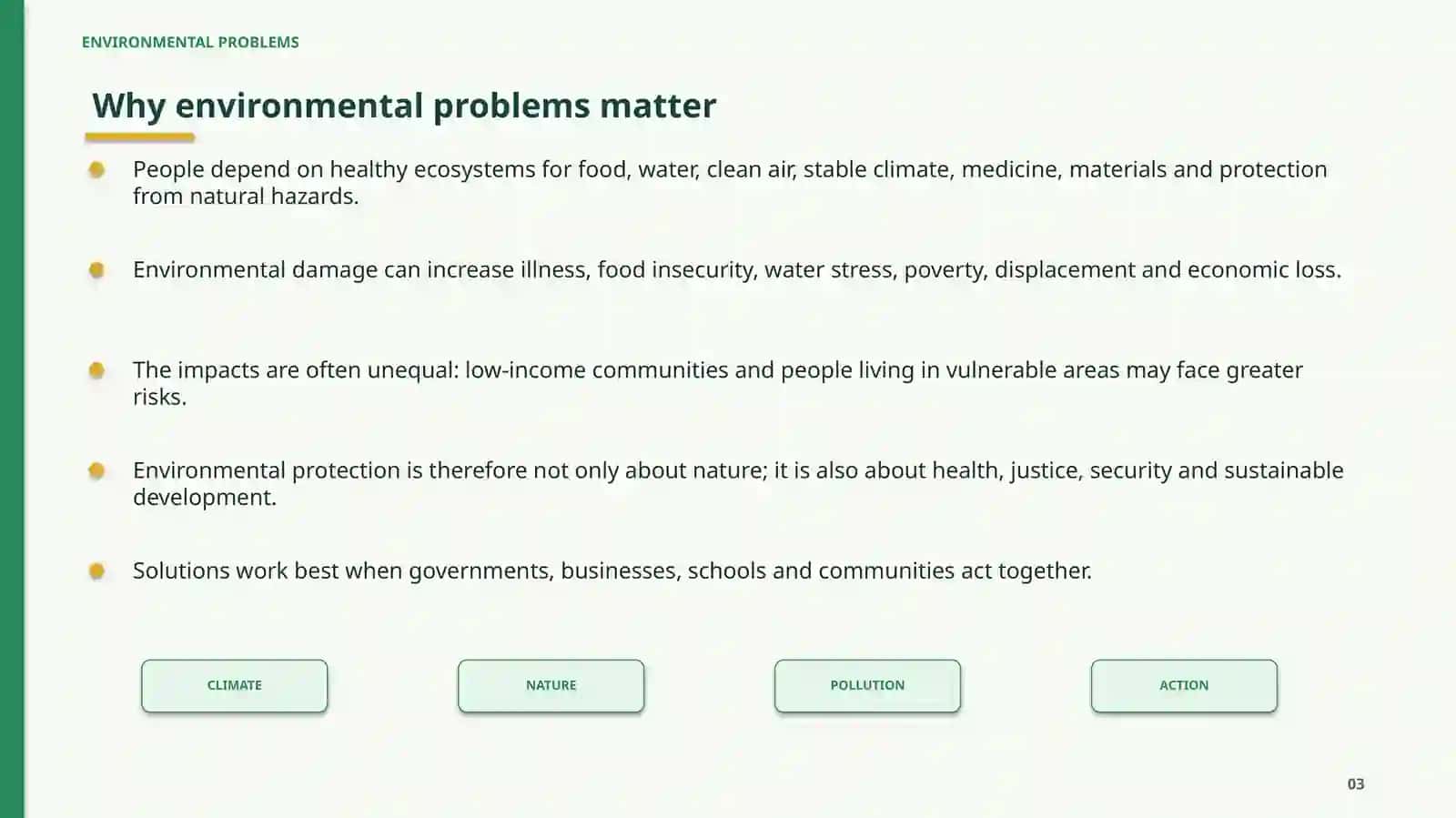 ENVIRONMENTAL PROBLEMS

Why environmental problems matter

• People depend on healthy ecosystems for food, water, clean air, stable climate, medicine, materials and protection from natural hazards.

• Environmental damage can increase illness, food insecurity, water stress, poverty, displacement and economic loss.

• The impacts are often unequal: low-income communities and people living in vulnerable areas may face greater risks.

• Environmental protection is therefore not only about nature; it is also about health, justice, security and sustainable development.

• Solutions work best when governments, businesses, schools and communities act together.

CLIMATE

NATURE

POLLUTION

ACTION

03